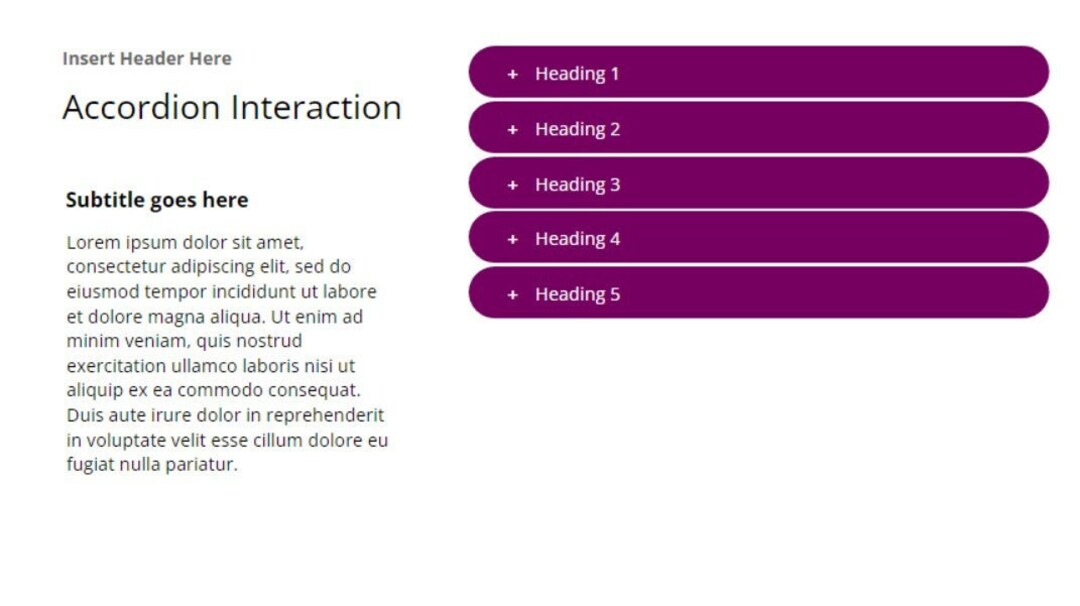 Insert Header Here

Accordion Interaction

Subtitle goes here

Lorem ipsum dolor sit amet, consectetur adipiscing elit, sed do eiusmod tempor incididunt ut labore et dolore magna aliqua. Ut enim ad minim veniam, quis nostrud exercitation ullamco laboris nisi ut aliquip ex ea commodo consequat. Duis aute irure dolor in reprehenderit in voluptate velit esse cillum dolore eu fugiat nulla pariatur.

+ Heading 1

+ Heading 2

+ Heading 3

+ Heading 4

+ Heading 5